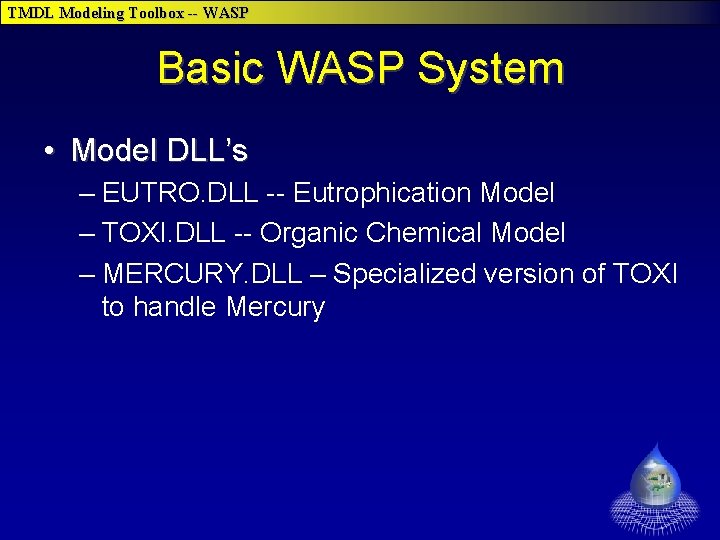 TMDL Modeling Toolbox -- WASP

Basic WASP System

• Model DLL's
– EUTRO.DLL -- Eutrophication Model
– TOXI.DLL -- Organic Chemical Model
– MERCURY.DLL – Specialized version of TOXI to handle Mercury